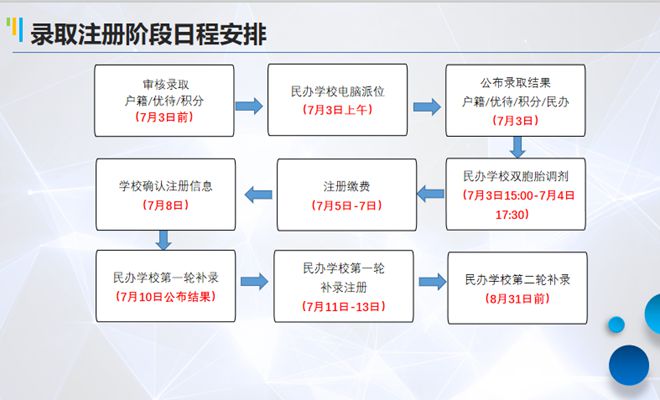 录取注册阶段日程安排

审核录取
户籍/优待/积分
（7月3日前）

民办学校电脑派位
（7月3日上午）

公布录取结果
户籍/优待/积分/民办
（7月3日）

民办学校双胞胎调剂
（7月3日15:00-7月4日17:30）

注册缴费
（7月5日-7日）

学校确认注册信息
（7月8日）

民办学校第一轮补录
（7月10日公布结果）

民办学校第一轮
补录注册
（7月11日-13日）

民办学校第二轮补录
（8月31日前）